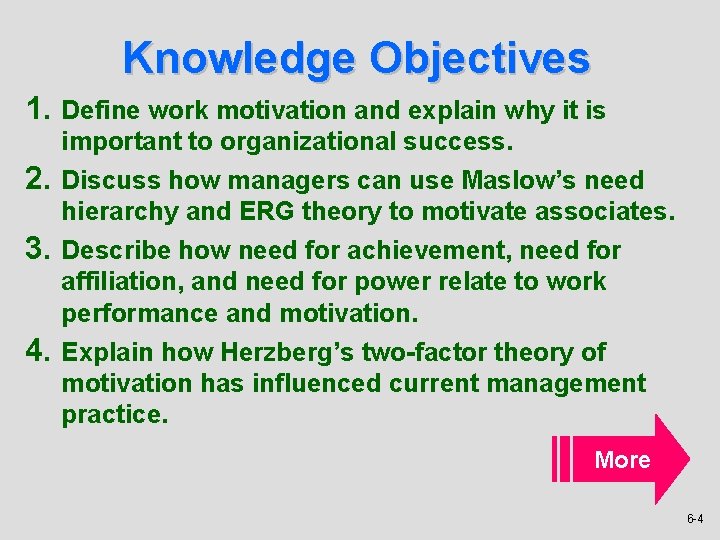 Knowledge Objectives

1. Define work motivation and explain why it is important to organizational success.

2. Discuss how managers can use Maslow's need hierarchy and ERG theory to motivate associates.

3. Describe how need for achievement, need for affiliation, and need for power relate to work performance and motivation.

4. Explain how Herzberg's two-factor theory of motivation has influenced current management practice.

More

6-4